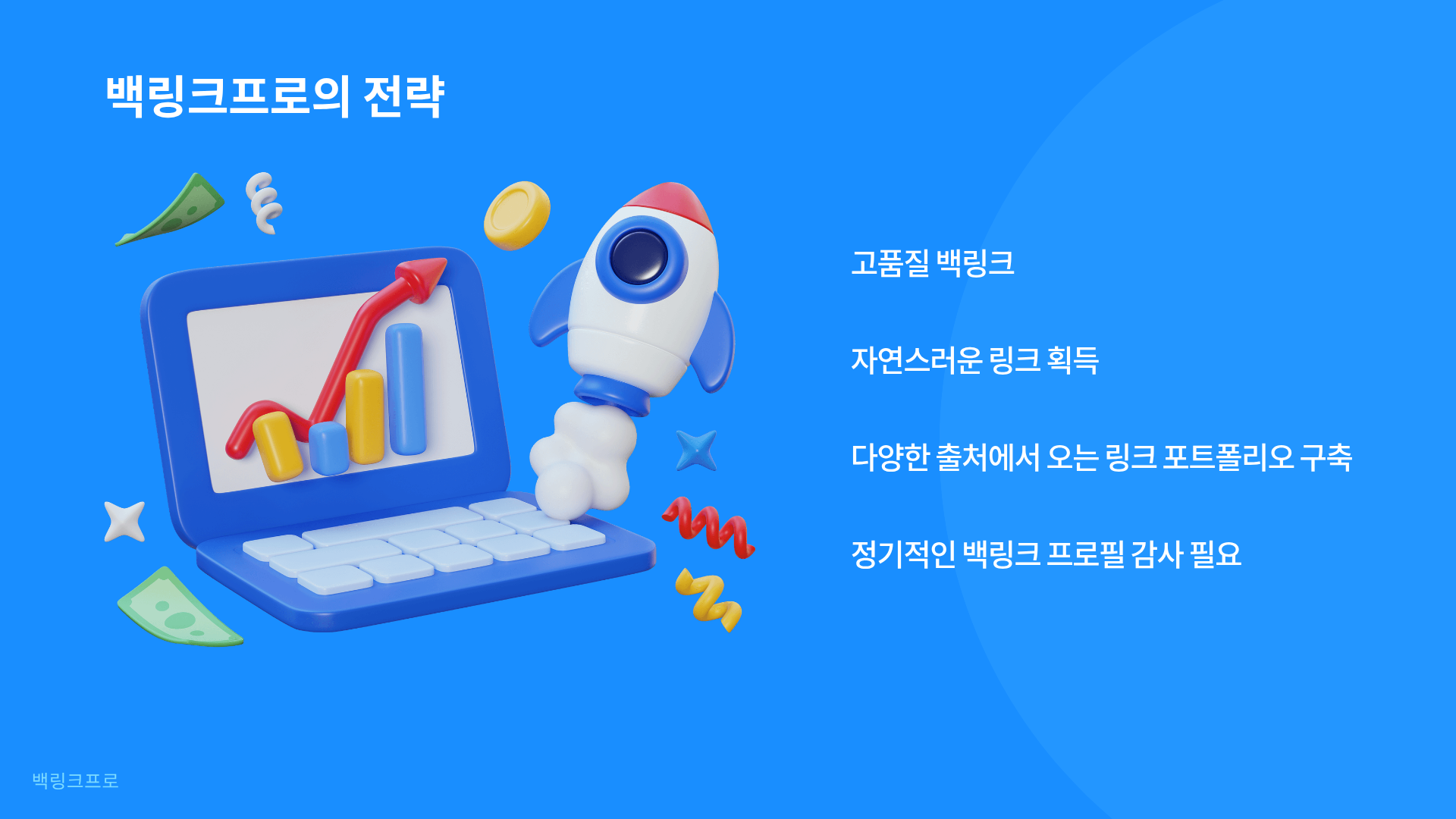 백링크프로의 전략

고품질 백링크

자연스러운 링크 획득

다양한 출처에서 오는 링크 포트폴리오 구축

정기적인 백링크 프로필 감사 필요

백링크프로